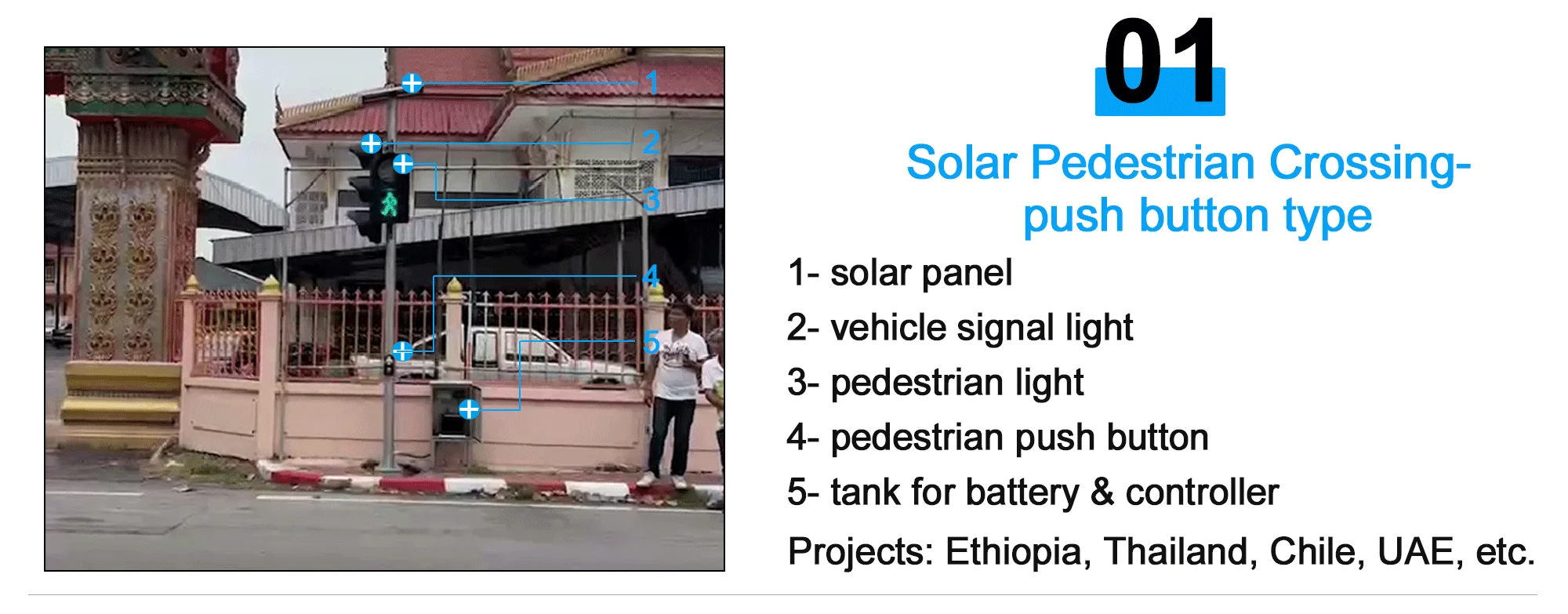 1
2
3
4
5

01

Solar Pedestrian Crossing-push button type

1- solar panel
2- vehicle signal light
3- pedestrian light
4- pedestrian push button
5- tank for battery & controller

Projects: Ethiopia, Thailand, Chile, UAE, etc.